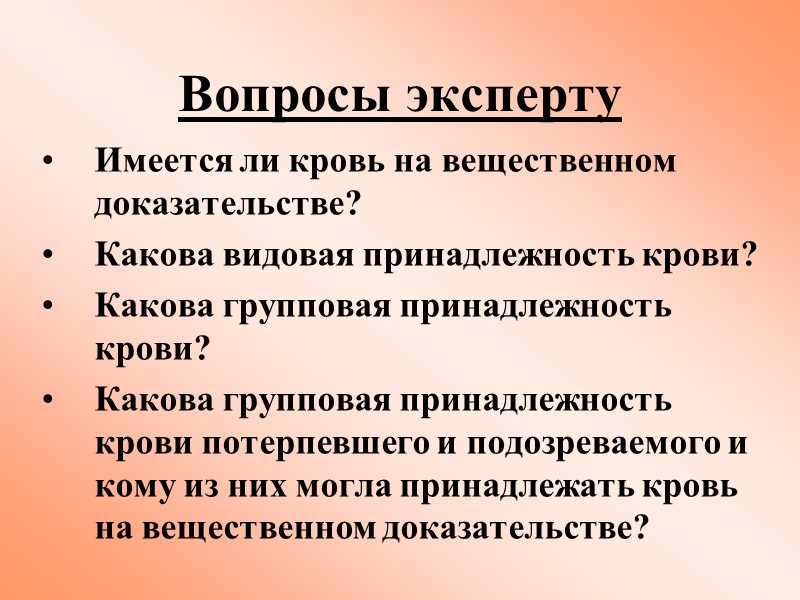 Вопросы эксперту

• Имеется ли кровь на вещественном доказательстве?
• Какова видовая принадлежность крови?
• Какова групповая принадлежность крови?
• Какова групповая принадлежность крови потерпевшего и подозреваемого и кому из них могла принадлежать кровь на вещественном доказательстве?